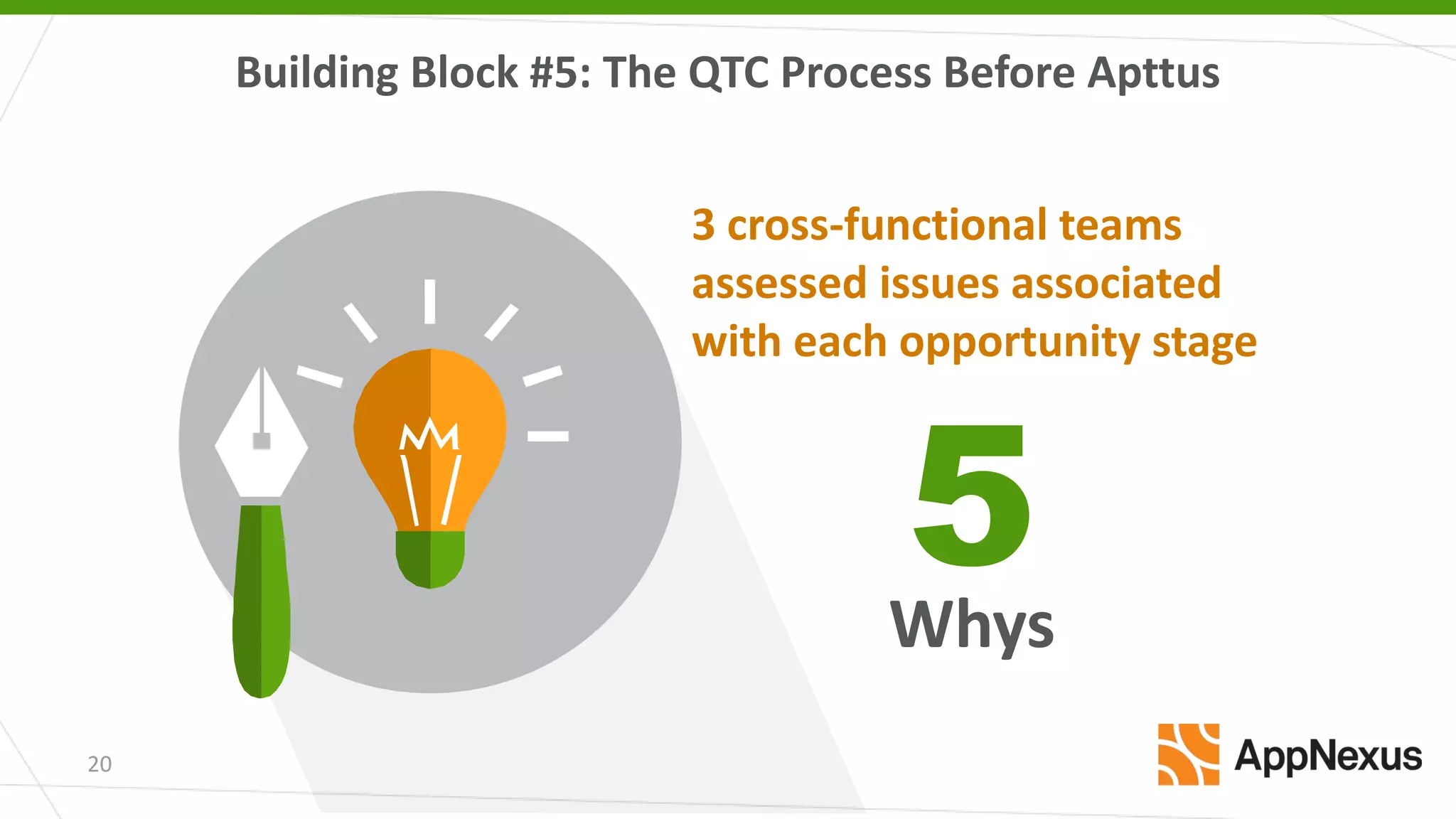 Building Block #5: The QTC Process Before Apttus

3 cross-functional teams assessed issues associated with each opportunity stage

5
Whys

20

AppNexus